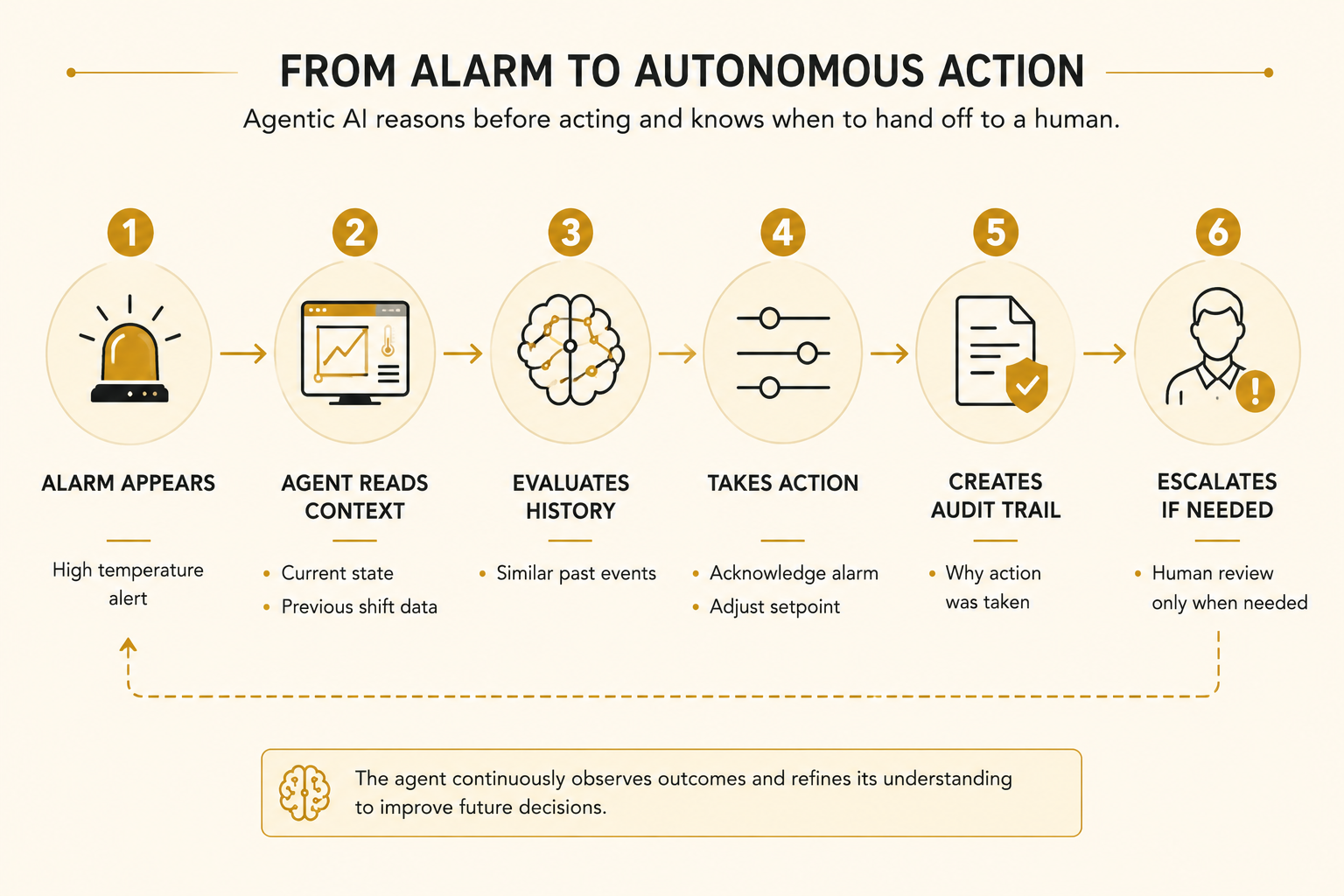 FROM ALARM TO AUTONOMOUS ACTION

Agentic AI reasons before acting and knows when to hand off to a human.

1

ALARM APPEARS

High temperature alert

2

AGENT READS CONTEXT

• Current state
• Previous shift data

3

EVALUATES HISTORY

• Similar past events

4

TAKES ACTION

• Acknowledge alarm
• Adjust setpoint

5

CREATES AUDIT TRAIL

• Why action was taken

6

ESCALATES IF NEEDED

• Human review only when needed

The agent continuously observes outcomes and refines its understanding to improve future decisions.